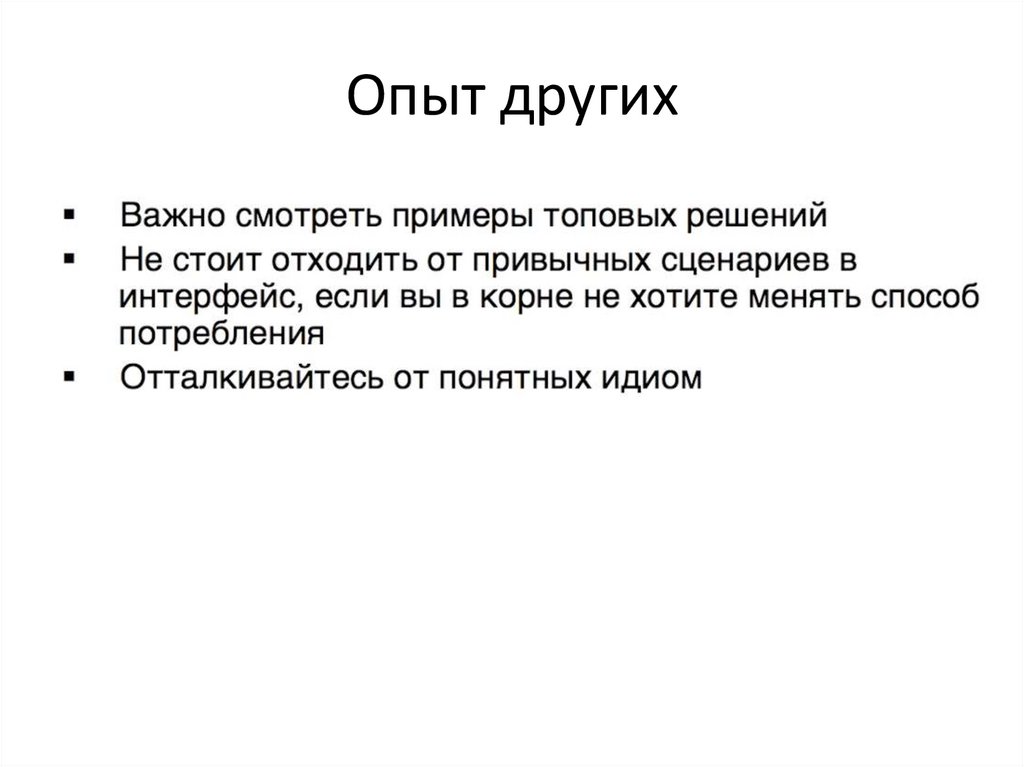 Опыт других

▪ Важно смотреть примеры топовых решений
▪ Не стоит отходить от привычных сценариев в интерфейс, если вы в корне не хотите менять способ потребления
▪ Отталкивайтесь от понятных идиом